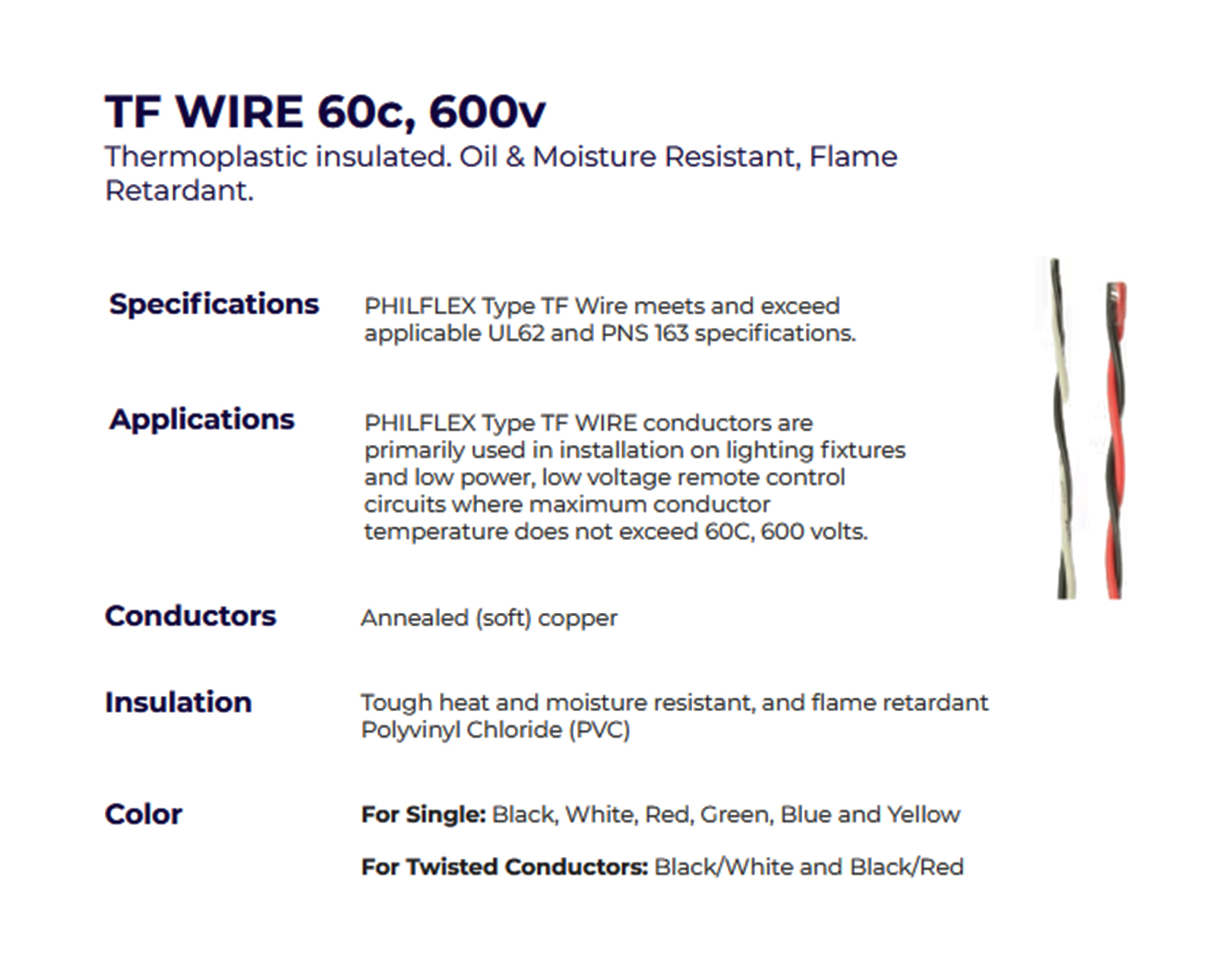 TF WIRE 60c, 600v
Thermoplastic insulated. Oil & Moisture Resistant, Flame Retardant.

Specifications
PHILFLEX Type TF Wire meets and exceed applicable UL62 and PNS 163 specifications.

Applications
PHILFLEX Type TF WIRE conductors are primarily used in installation on lighting fixtures and low power, low voltage remote control circuits where maximum conductor temperature does not exceed 60C, 600 volts.

Conductors
Annealed (soft) copper

Insulation
Tough heat and moisture resistant, and flame retardant Polyvinyl Chloride (PVC)

Color
For Single: Black, White, Red, Green, Blue and Yellow

For Twisted Conductors: Black/White and Black/Red